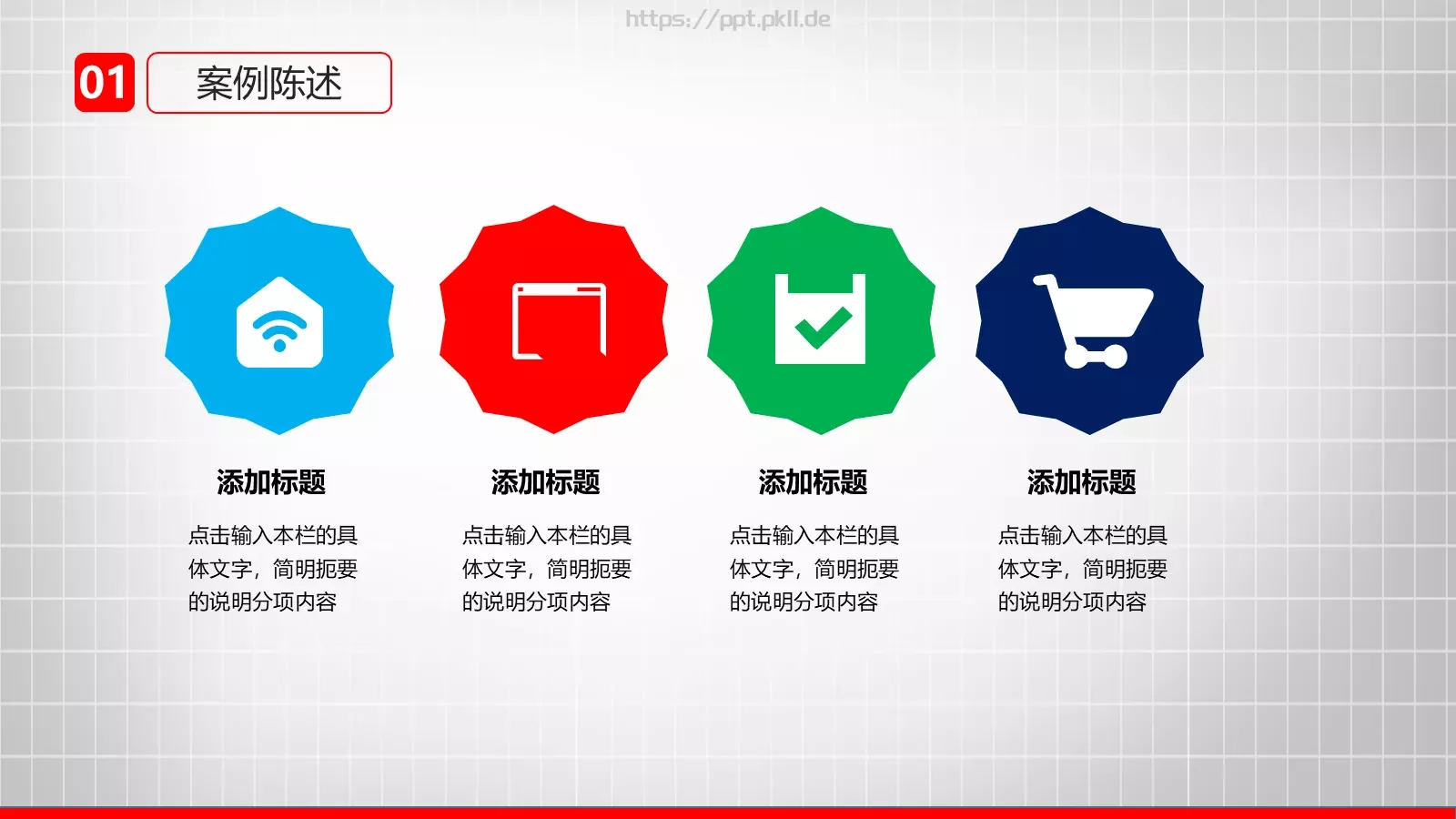 https://ppt.pkll.de

01 案例陈述

添加标题

点击输入本栏的具体文字，简明扼要的说明分项内容

添加标题

点击输入本栏的具体文字，简明扼要的说明分项内容

添加标题

点击输入本栏的具体文字，简明扼要的说明分项内容

添加标题

点击输入本栏的具体文字，简明扼要的说明分项内容